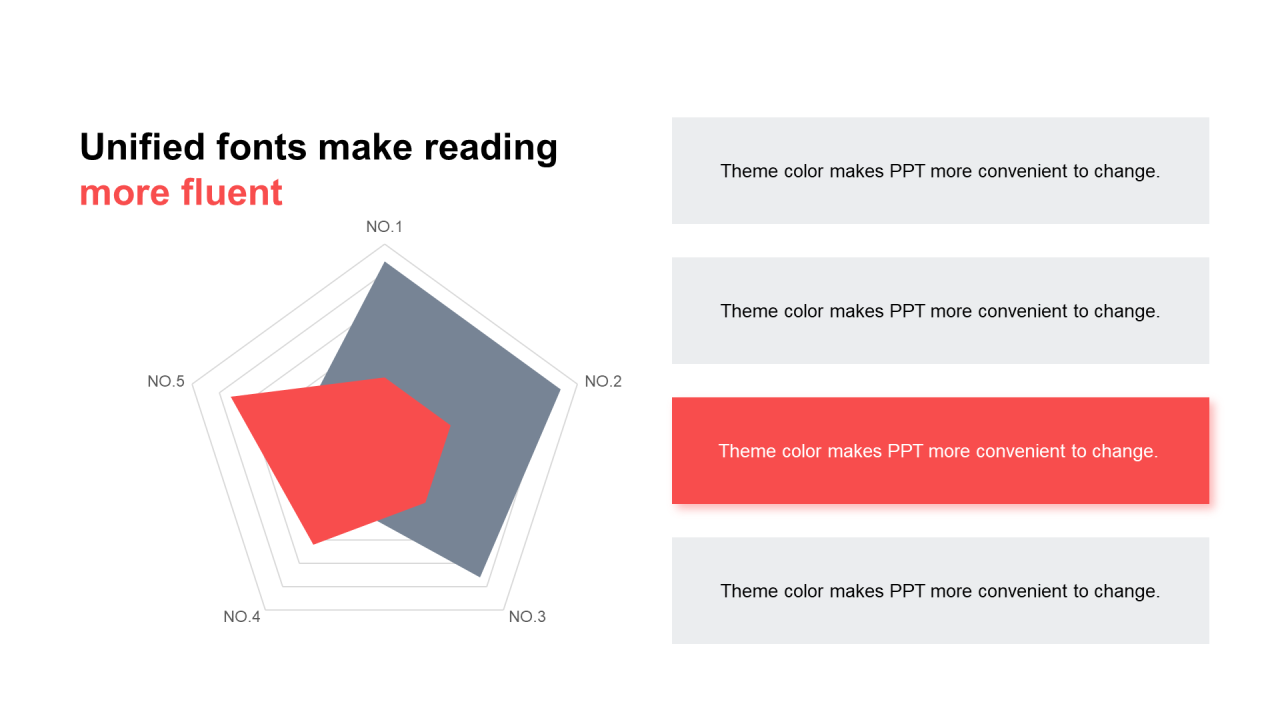 Unified fonts make reading
more fluent

NO.1
NO.2
NO.3
NO.4
NO.5

Theme color makes PPT more convenient to change.

Theme color makes PPT more convenient to change.

Theme color makes PPT more convenient to change.

Theme color makes PPT more convenient to change.